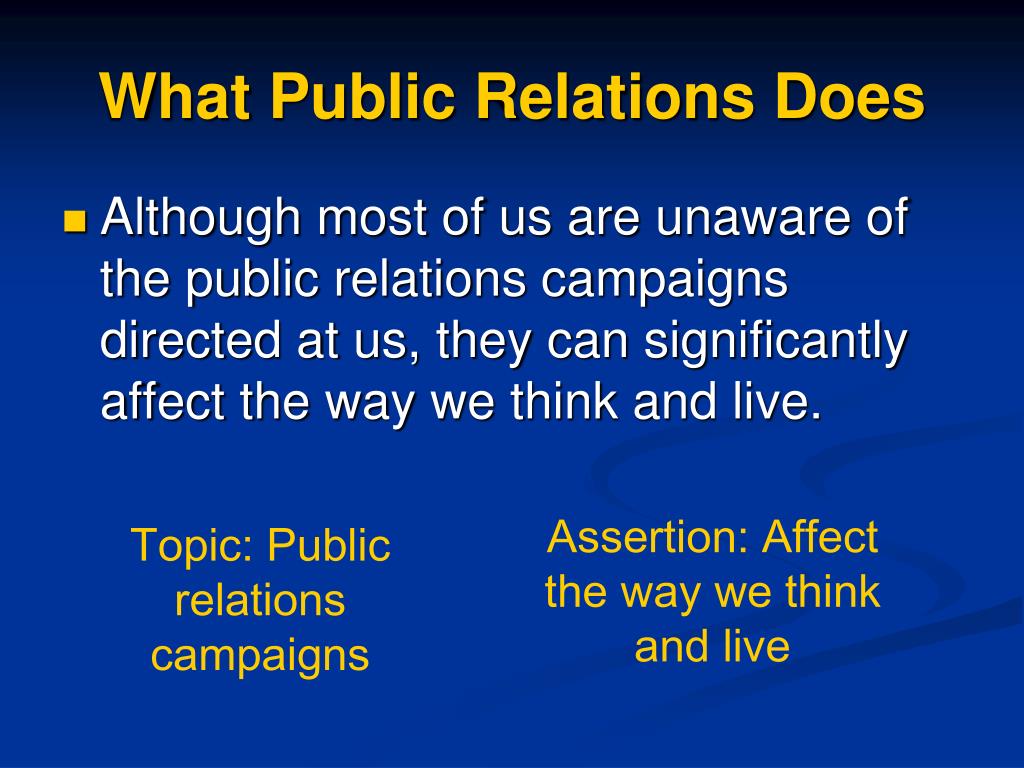 What Public Relations Does

Although most of us are unaware of the public relations campaigns directed at us, they can significantly affect the way we think and live.

Topic: Public relations campaigns

Assertion: Affect the way we think and live